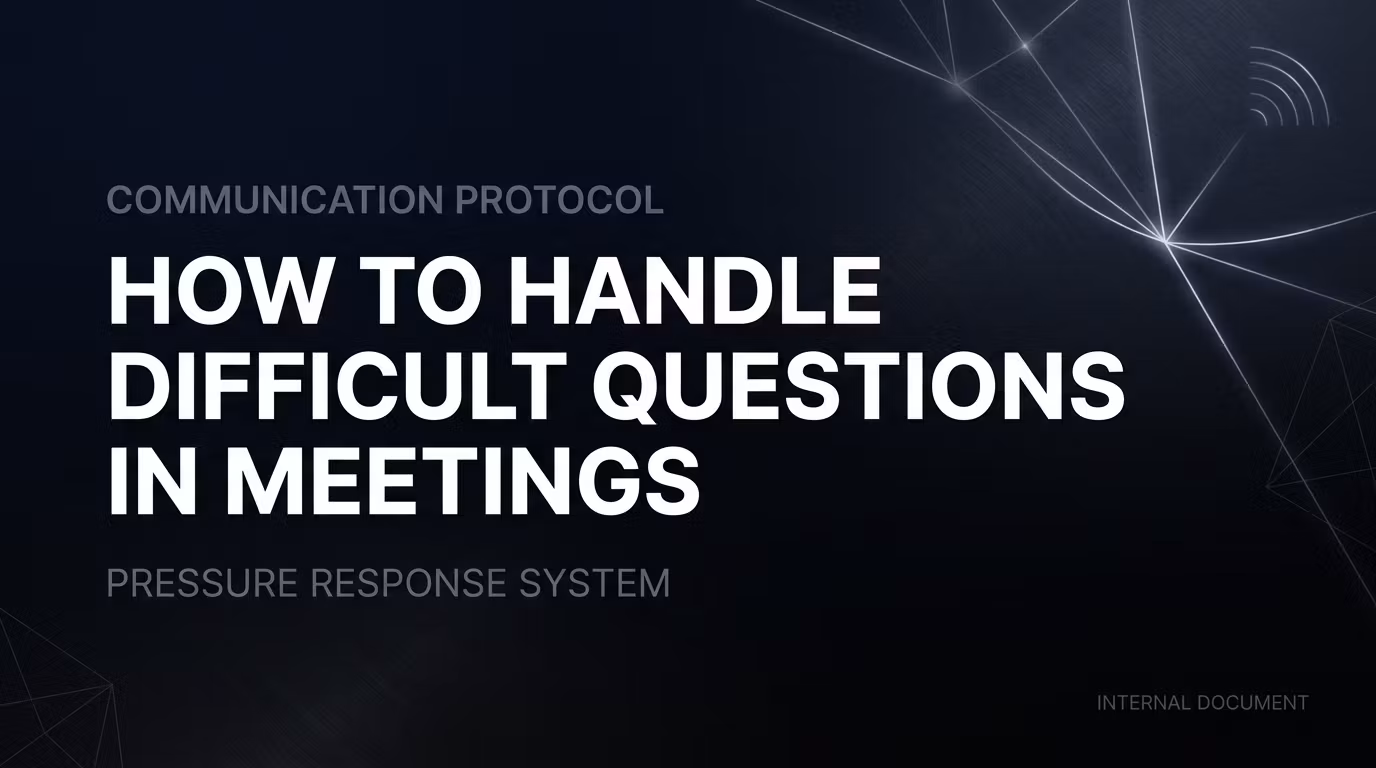 COMMUNICATION PROTOCOL

HOW TO HANDLE DIFFICULT QUESTIONS IN MEETINGS

PRESSURE RESPONSE SYSTEM

INTERNAL DOCUMENT